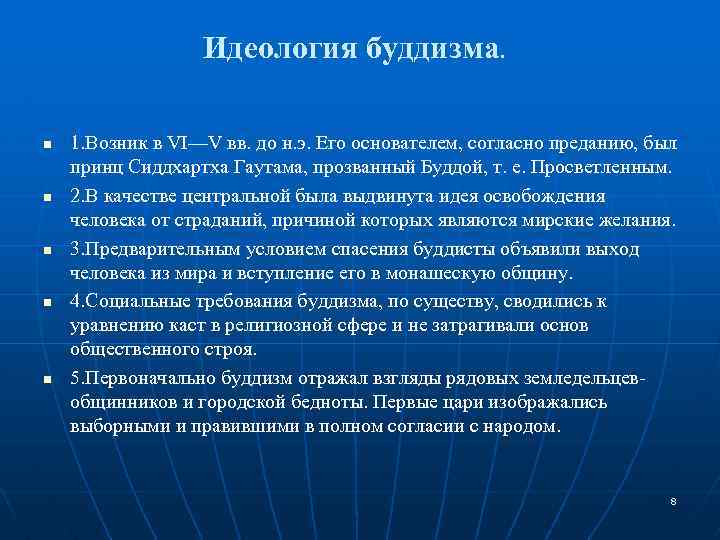 Идеология буддизма.

- 1.Возник в VI—V вв. до н.э. Его основателем, согласно преданию, был принц Сиддхартха Гаутама, прозванный Буддой, т. е. Просветленным.
- 2.В качестве центральной была выдвинута идея освобождения человека от страданий, причиной которых являются мирские желания.
- 3.Предварительным условием спасения буддисты объявили выход человека из мира и вступление его в монашескую общину.
- 4.Социальные требования буддизма, по существу, сводились к уравнению каст в религиозной сфере и не затрагивали основ общественного строя.
- 5.Первоначально буддизм отражал взгляды рядовых земледельцев-общинников и городской бедноты. Первые цари изображались выборными и правившими в полном согласии с народом.

8